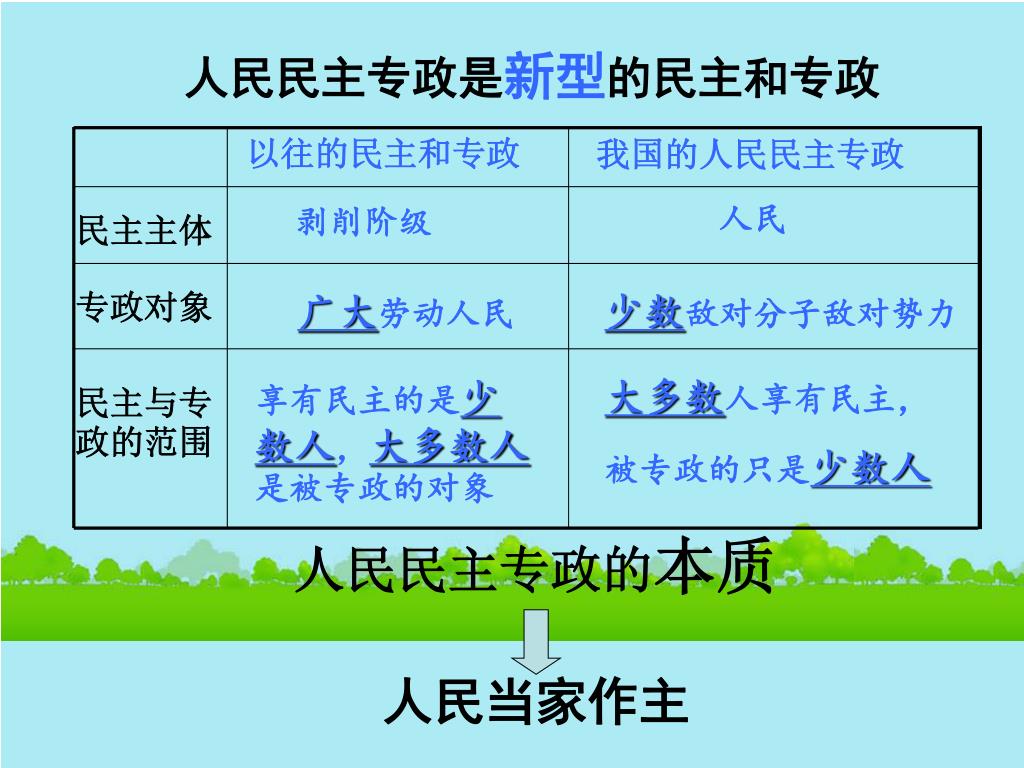 人民民主专政是新型的民主和专政

| | 以往的民主和专政 | 我国的人民民主专政 |
|---|---|---|
| 民主主体 | 剥削阶级 | 人民 |
| 专政对象 | 广大劳动人民 | 少数敌对分子敌对势力 |
| 民主与专政的范围 | 享有民主的是少数人，大多数人是被专政的对象 | 大多数人享有民主，被专政的只是少数人 |

人民民主专政的本质

人民当家作主